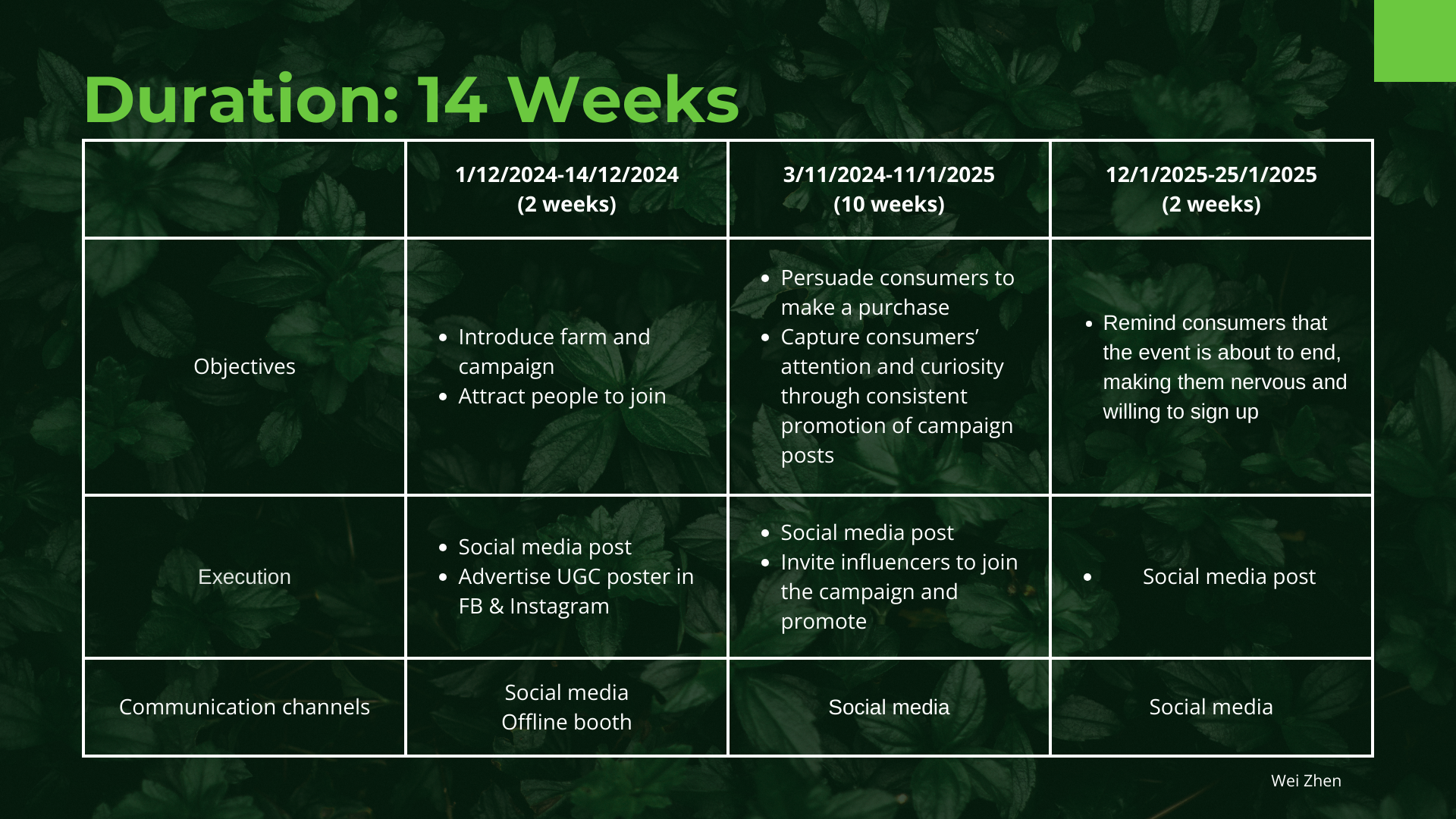 Duration: 14 Weeks

| | 1/12/2024-14/12/2024 (2 weeks) | 3/11/2024-11/1/2025 (10 weeks) | 12/1/2025-25/1/2025 (2 weeks) |
|---|---|---|---|
| Objectives | • Introduce farm and campaign • Attract people to join | • Persuade consumers to make a purchase • Capture consumers' attention and curiosity through consistent promotion of campaign posts | • Remind consumers that the event is about to end, making them nervous and willing to sign up |
| Execution | • Social media post • Advertise UGC poster in FB & Instagram | • Social media post • Invite influencers to join the campaign and promote | • Social media post |
| Communication channels | Social media Offline booth | Social media | Social media |

Wei Zhen